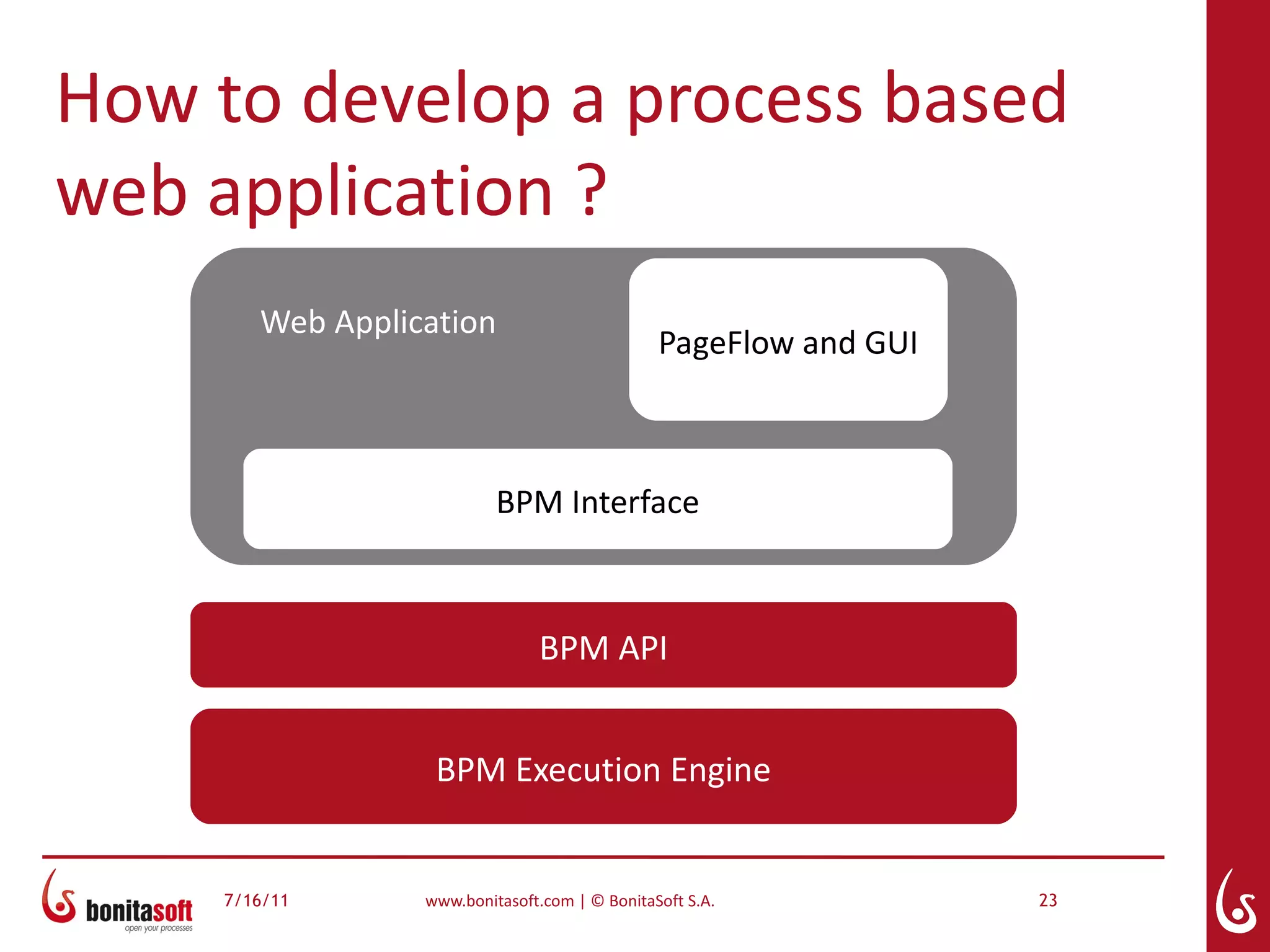 How to develop a process based web application ?

Web Application

PageFlow and GUI

BPM Interface

BPM API

BPM Execution Engine

bonitasoft
open your processes

7/16/11

www.bonitasoft.com | © BonitaSoft S.A.

23